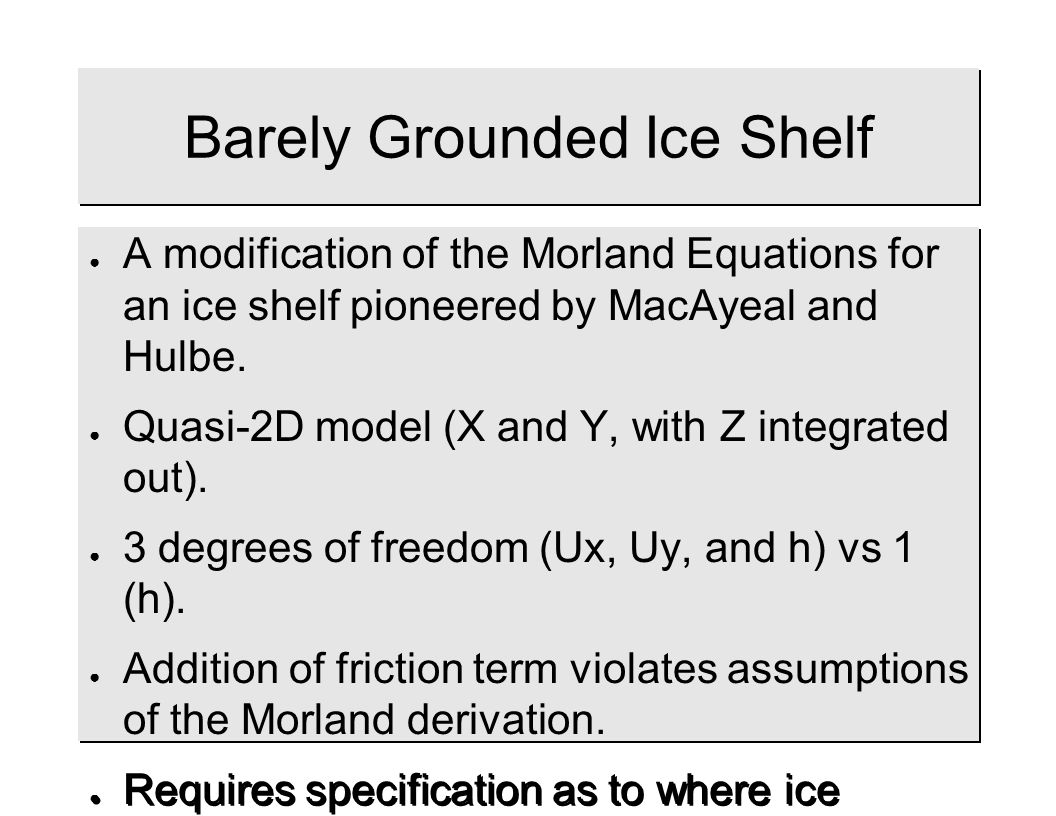 Barely Grounded Ice Shelf

● A modification of the Morland Equations for an ice shelf pioneered by MacAyeal and Hulbe.

● Quasi-2D model (X and Y, with Z integrated out).

● 3 degrees of freedom (Ux, Uy, and h) vs 1 (h).

● Addition of friction term violates assumptions of the Morland derivation.

● Requires specification as to where ice